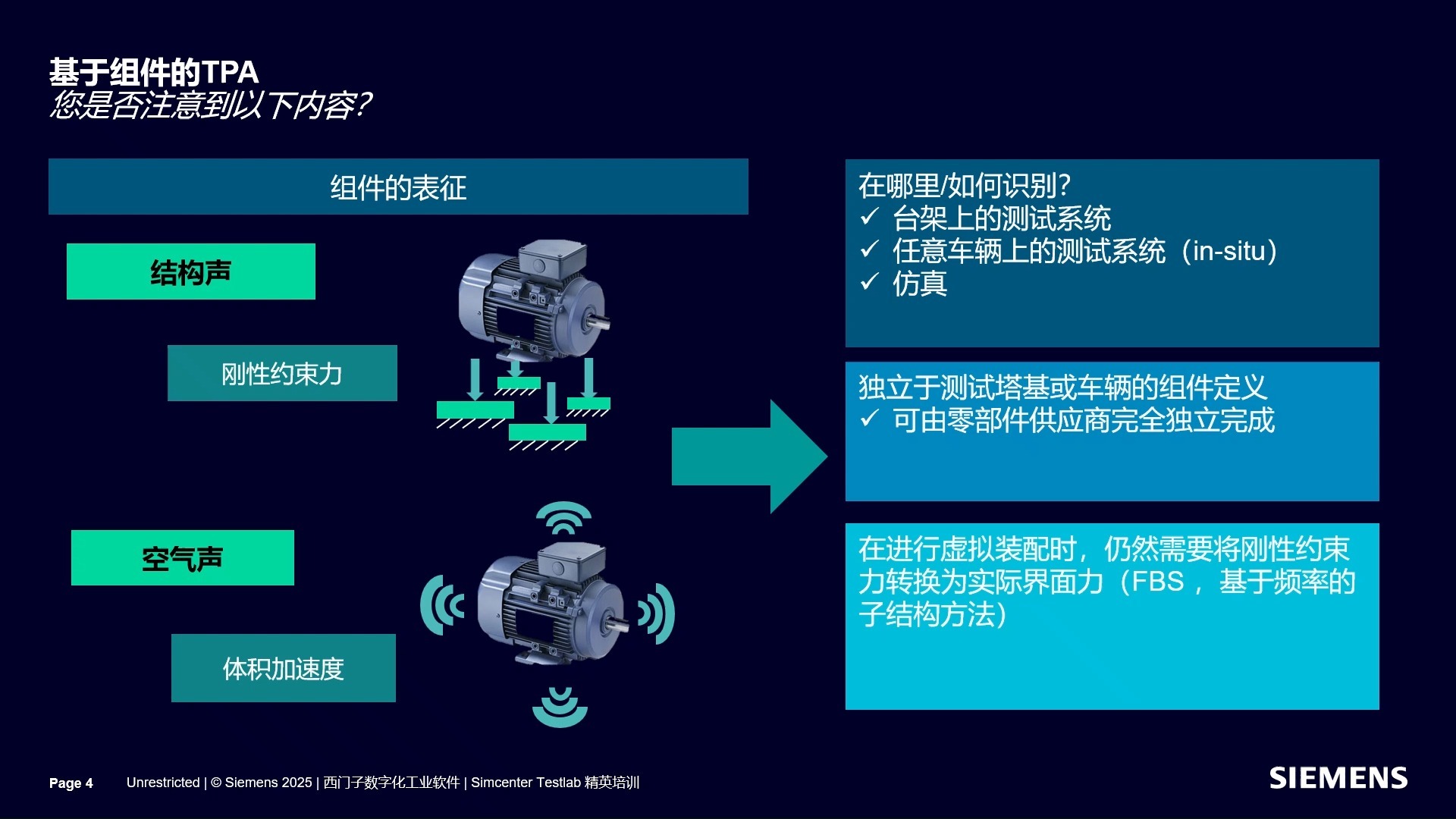 基于组件的TPA
您是否注意到以下内容?

组件的表征

结构声

刚性约束力

空气声

体积加速度

在哪里/如何识别?
✓ 台架上的测试系统
✓ 任意车辆上的测试系统（in-situ）
✓ 仿真

独立于测试塔基或车辆的组件定义
✓ 可由零部件供应商完全独立完成

在进行虚拟装配时，仍然需要将刚性约束力转换为实际界面力（FBS，基于频率的子结构方法）

Page 4 Unrestricted | © Siemens 2025 | 西门子数字化工业软件 | Simcenter Testlab 精英培训

SIEMENS